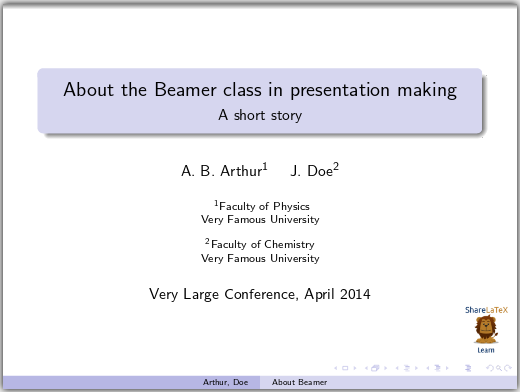 About the Beamer class in presentation making
A short story

A. B. Arthur$^1$ J. Doe$^2$

$^1$Faculty of Physics
Very Famous University

$^2$Faculty of Chemistry
Very Famous University

Very Large Conference, April 2014

ShareLaTeX
Learn

Arthur, Doe About Beamer